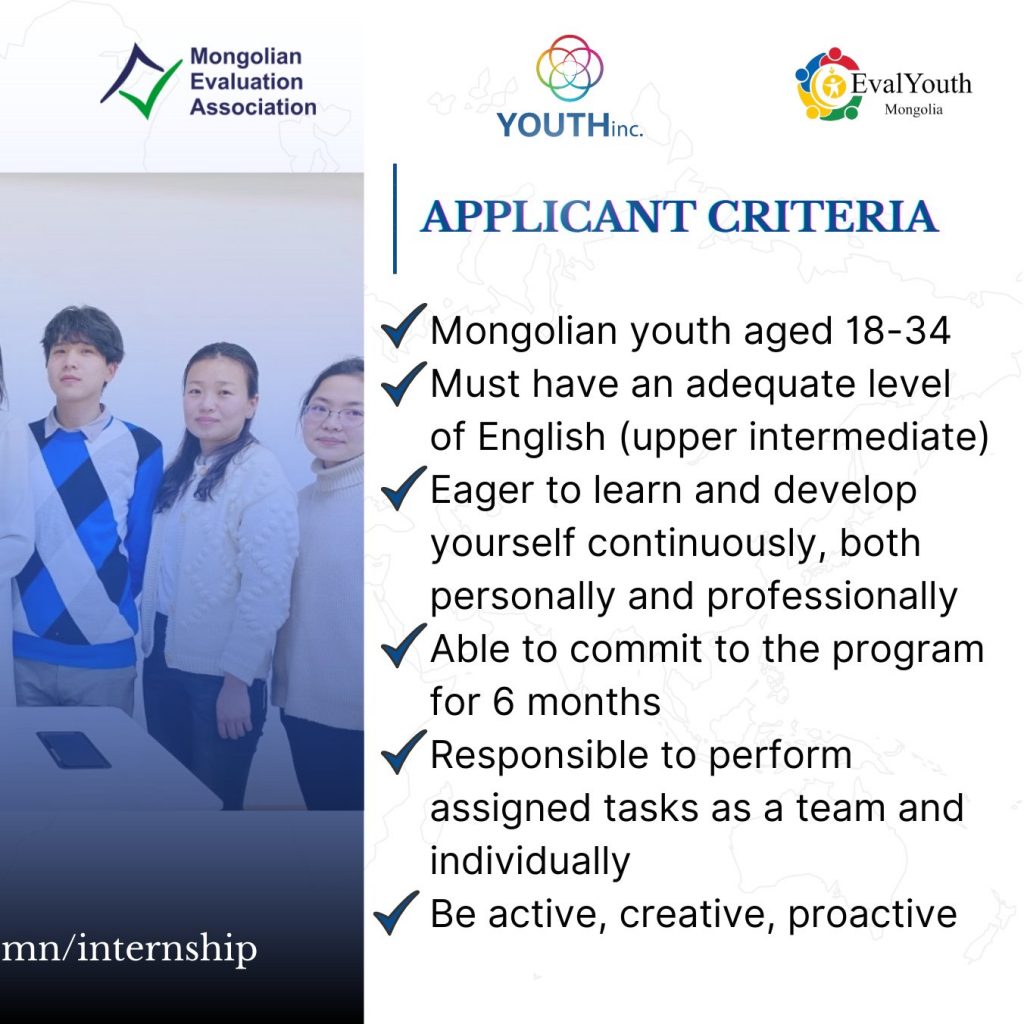 Mongolian Evaluation Association

YOUTHinc.

EvalYouth Mongolia

APPLICANT CRITERIA

Mongolian youth aged 18-34
Must have an adequate level of English (upper intermediate)
Eager to learn and develop yourself continuously, both personally and professionally
Able to commit to the program for 6 months
Responsible to perform assigned tasks as a team and individually
Be active, creative, proactive

mn/internship